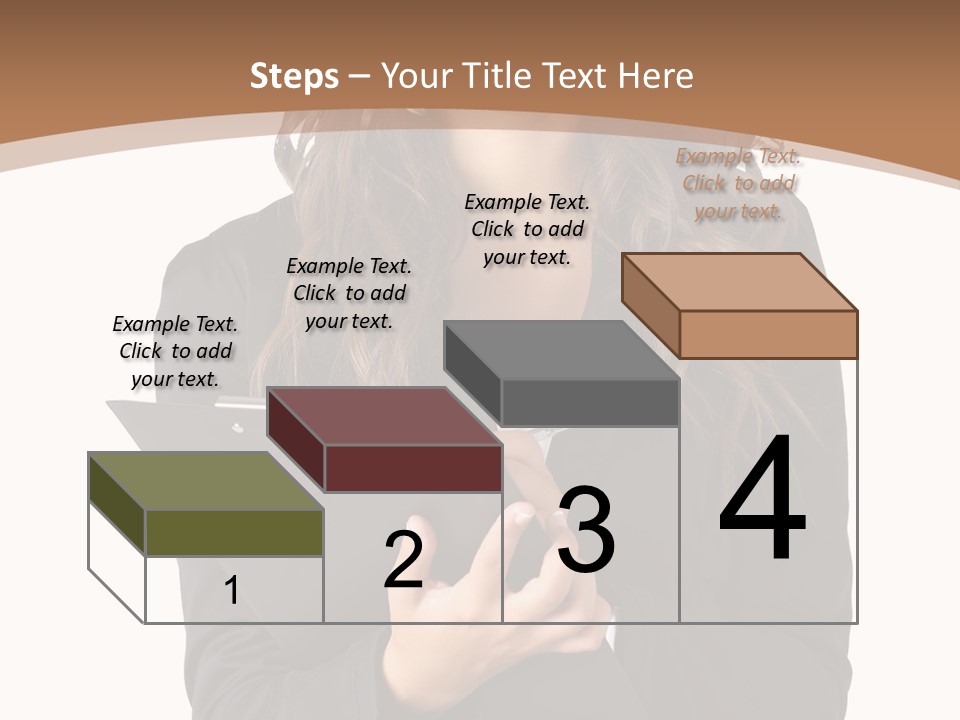 Steps – Your Title Text Here

Example Text. Click to add your text.

Example Text. Click to add your text.

Example Text. Click to add your text.

Example Text. Click to add your text.

1

2

3

4